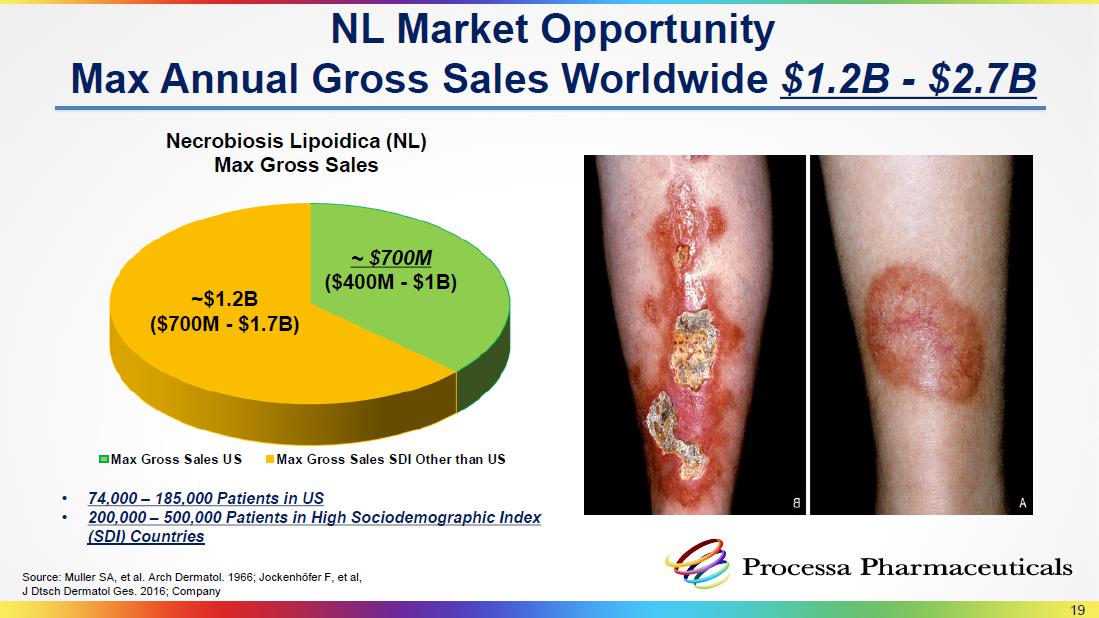 NL Market Opportunity
Max Annual Gross Sales Worldwide $1.2B - $2.7B

Necrobiosis Lipoidica (NL)
Max Gross Sales

~ $700M
($400M - $1B)

~$1.2B
($700M - $1.7B)

Max Gross Sales US
Max Gross Sales SDI Other than US

B
A

• 74,000 – 185,000 Patients in US
• 200,000 – 500,000 Patients in High Sociodemographic Index (SDI) Countries

Source: Muller SA, et al. Arch Dermatol. 1966; Jockenhöfer F, et al, J Dtsch Dermatol Ges. 2016; Company

Processa Pharmaceuticals

19